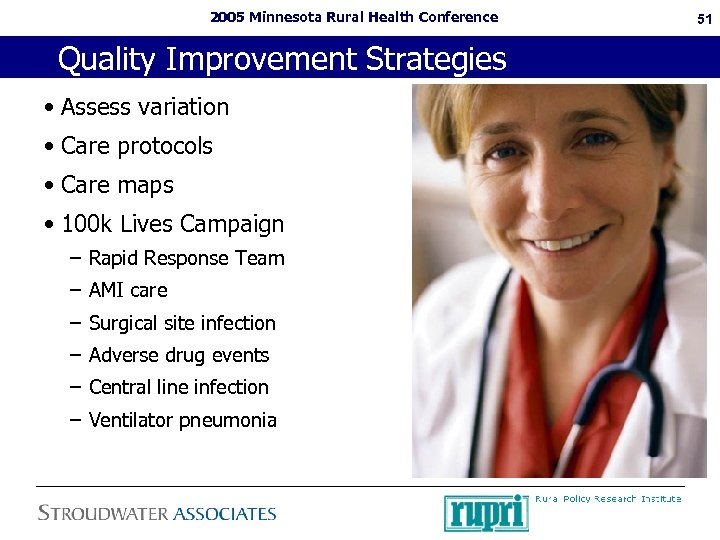 2005 Minnesota Rural Health Conference

51

Quality Improvement Strategies

• Assess variation
• Care protocols
• Care maps
• 100k Lives Campaign
– Rapid Response Team
– AMI care
– Surgical site infection
– Adverse drug events
– Central line infection
– Ventilator pneumonia

STROUDWATER ASSOCIATES

rupri

Rural Policy Research Institute